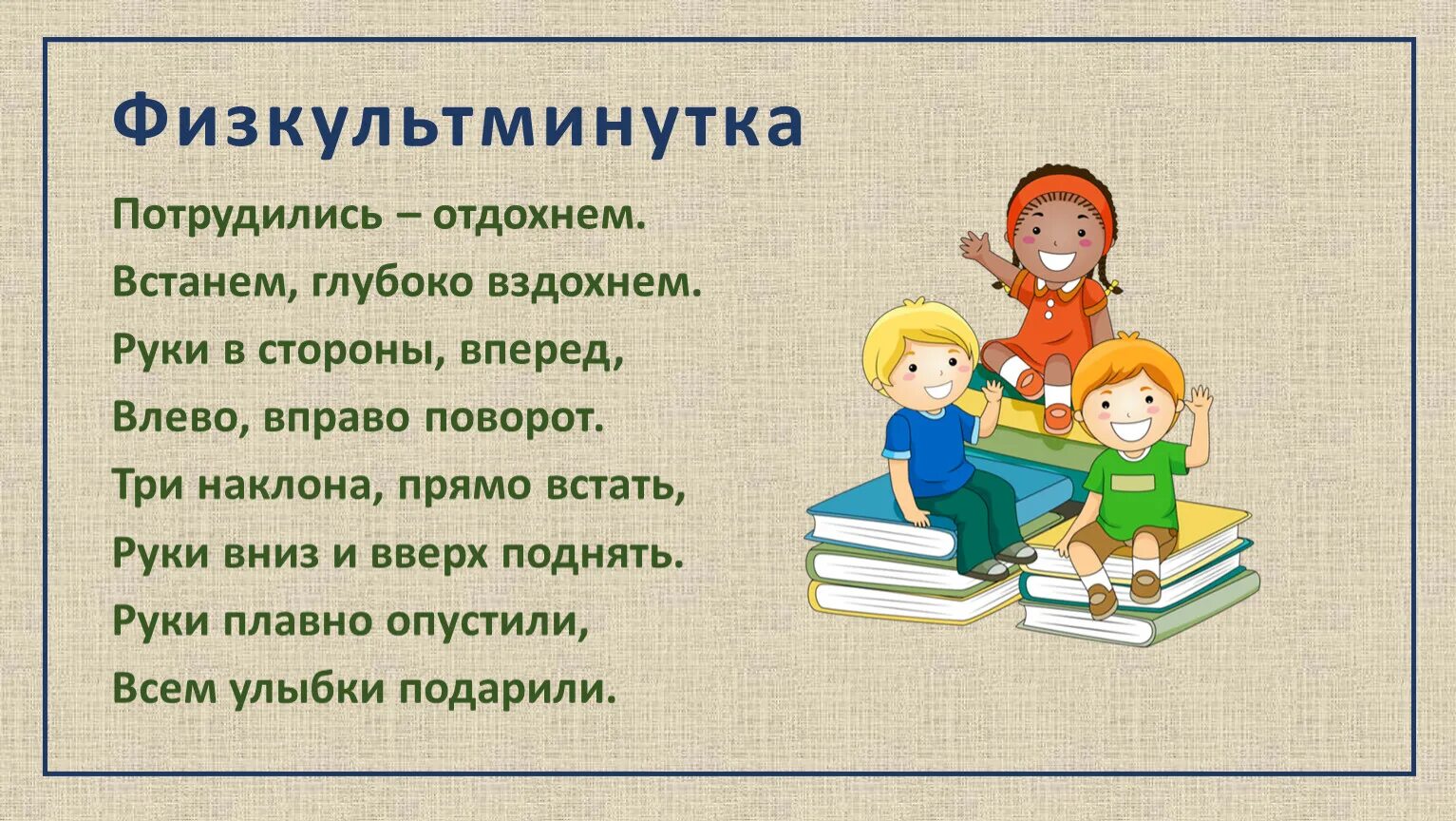 Физкультминутка

Потрудились – отдохнем.
Встанем, глубоко вздохнем.
Руки в стороны, вперед,
Влево, вправо поворот.
Три наклона, прямо встать,
Руки вниз и вверх поднять.
Руки плавно опустили,
Всем улыбки подарили.